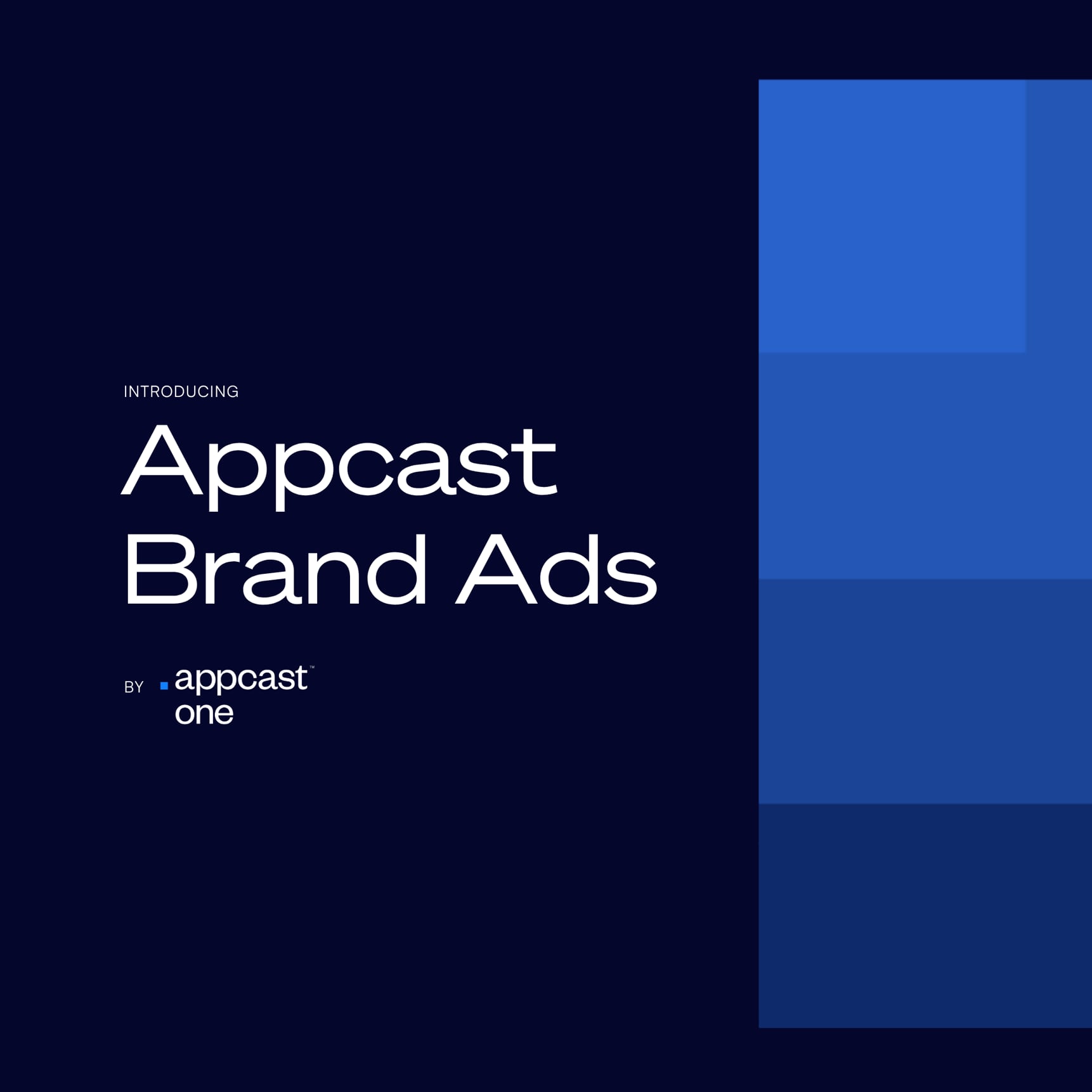 INTRODUCING

Appcast Brand Ads

BY appcast™ one